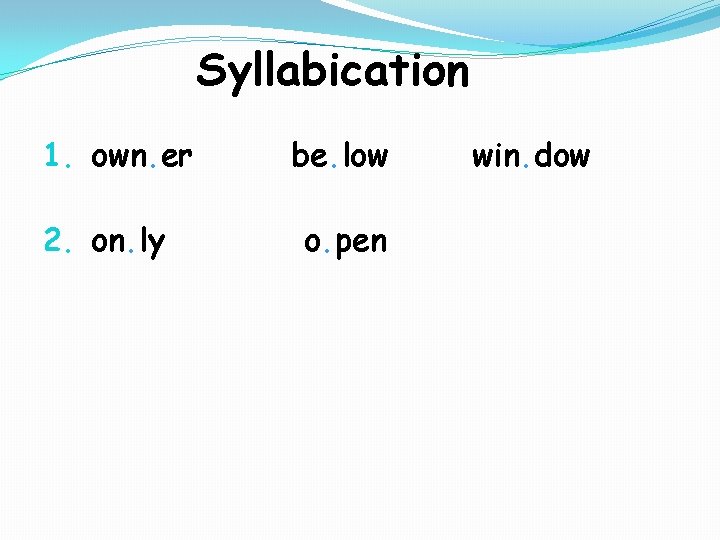 Syllabication

1. own.er be.low win.dow

2. on.ly o.pen